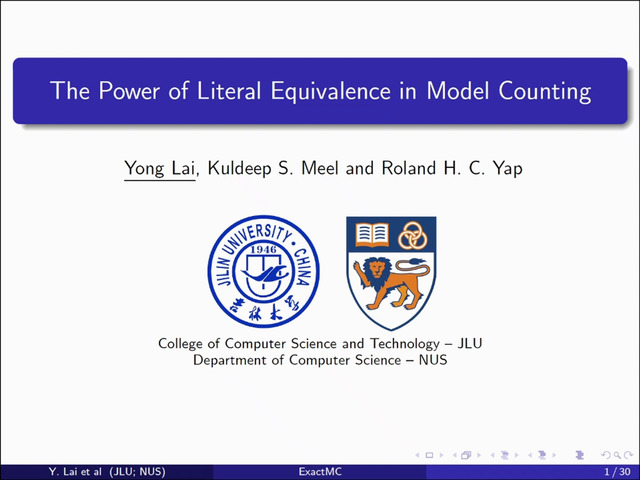 The Power of Literal Equivalence in Model Counting

Yong Lai, Kuldeep S. Meel and Roland H. C. Yap

JILIN UNIVERSITY · CHINA
1946
吉林大学

College of Computer Science and Technology – JLU
Department of Computer Science – NUS

Y. Lai et al (JLU; NUS) ExactMC 1 / 30